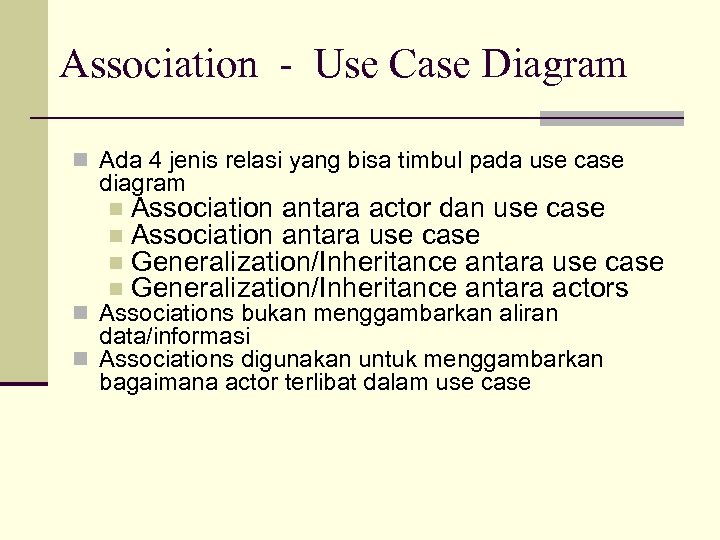 Association - Use Case Diagram

Ada 4 jenis relasi yang bisa timbul pada use case diagram

Association antara actor dan use case

Association antara use case

Generalization/Inheritance antara use case

Generalization/Inheritance antara actors

Associations bukan menggambarkan aliran data/informasi

Associations digunakan untuk menggambarkan bagaimana actor terlibat dalam use case